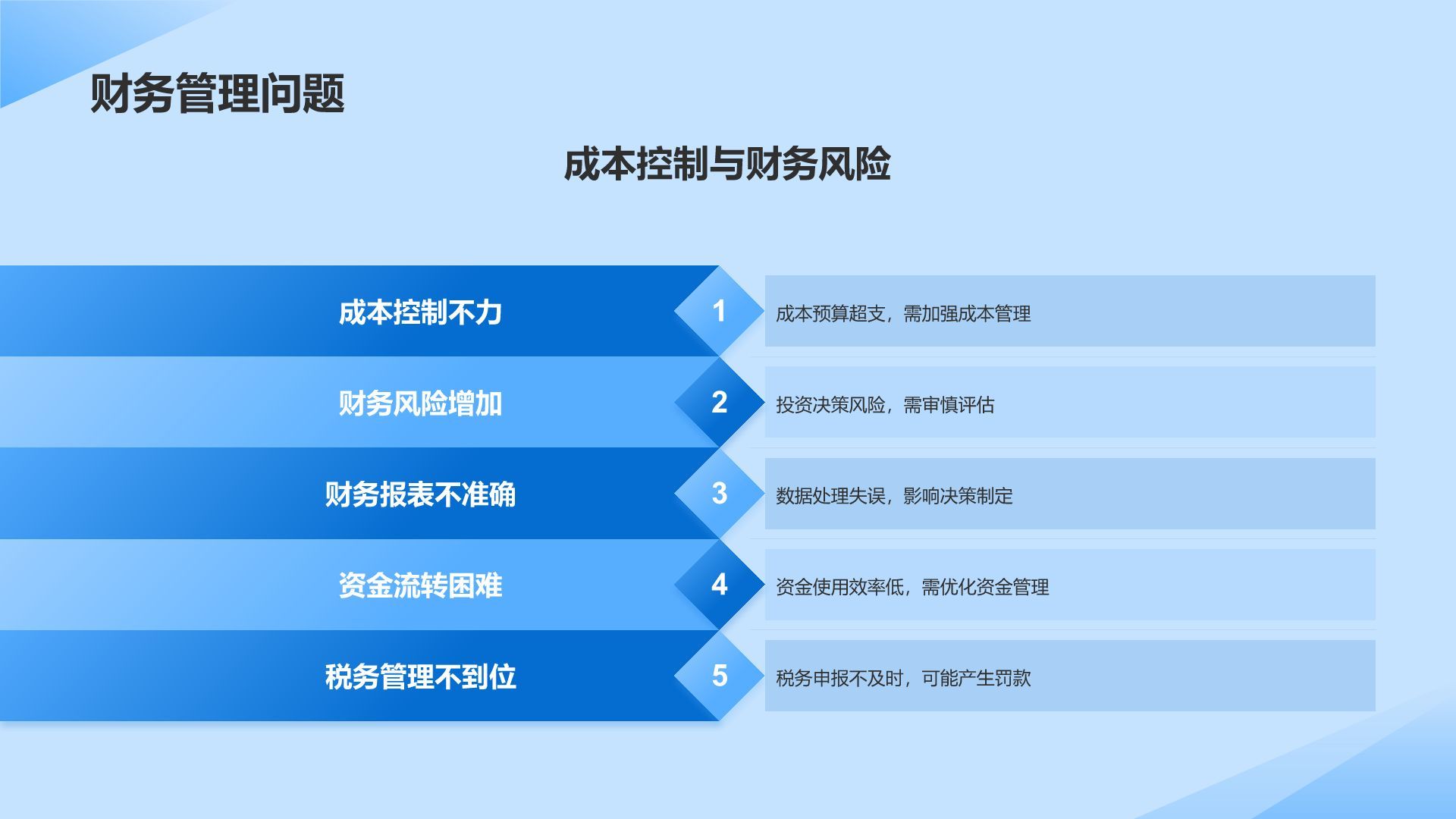 财务管理问题

成本控制与财务风险

成本控制不力
1
成本预算超支，需加强成本管理

财务风险增加
2
投资决策风险，需审慎评估

财务报表不准确
3
数据处理失误，影响决策制定

资金流转困难
4
资金使用效率低，需优化资金管理

税务管理不到位
5
税务申报不及时，可能产生罚款